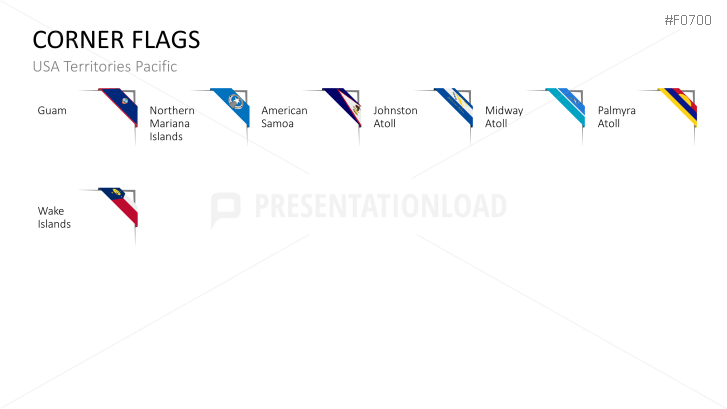 #F0700

CORNER FLAGS

USA Territories Pacific

Guam

Northern Mariana Islands

American Samoa

Johnston Atoll

Midway Atoll

Palmyra Atoll

Wake Islands

PRESENTATIONLOAD